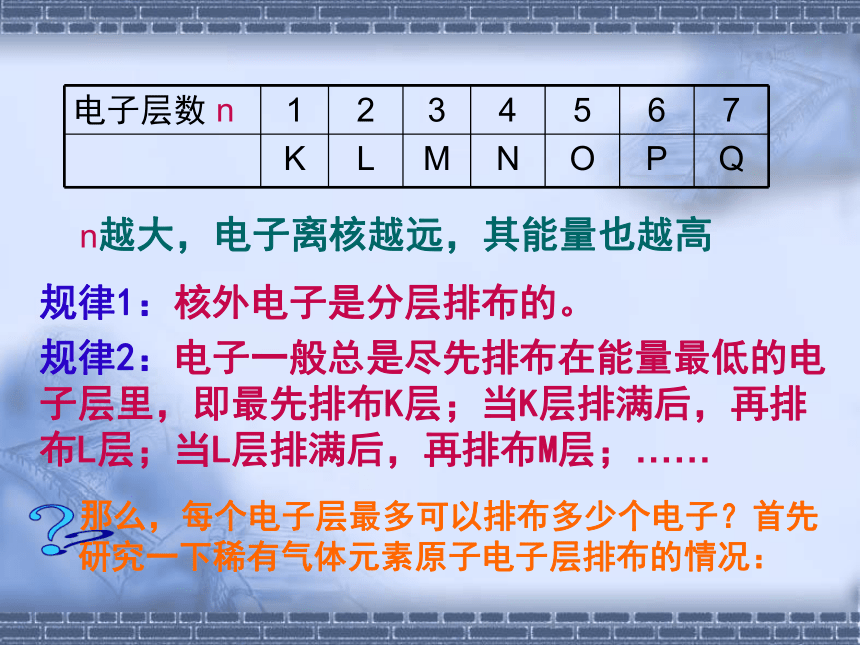 | 电子层数 n | 1 | 2 | 3 | 4 | 5 | 6 | 7 |
|---|---|---|---|---|---|---|---|
| | K | L | M | N | O | P | Q |

n越大，电子离核越远，其能量也越高

规律1：核外电子是分层排布的。

规律2：电子一般总是尽先排布在能量最低的电子层里，即最先排布K层；当K层排满后，再排布L层；当L层排满后，再排布M层；……

那么，每个电子层最多可以排布多少个电子？首先研究一下稀有气体元素原子电子层排布的情况：